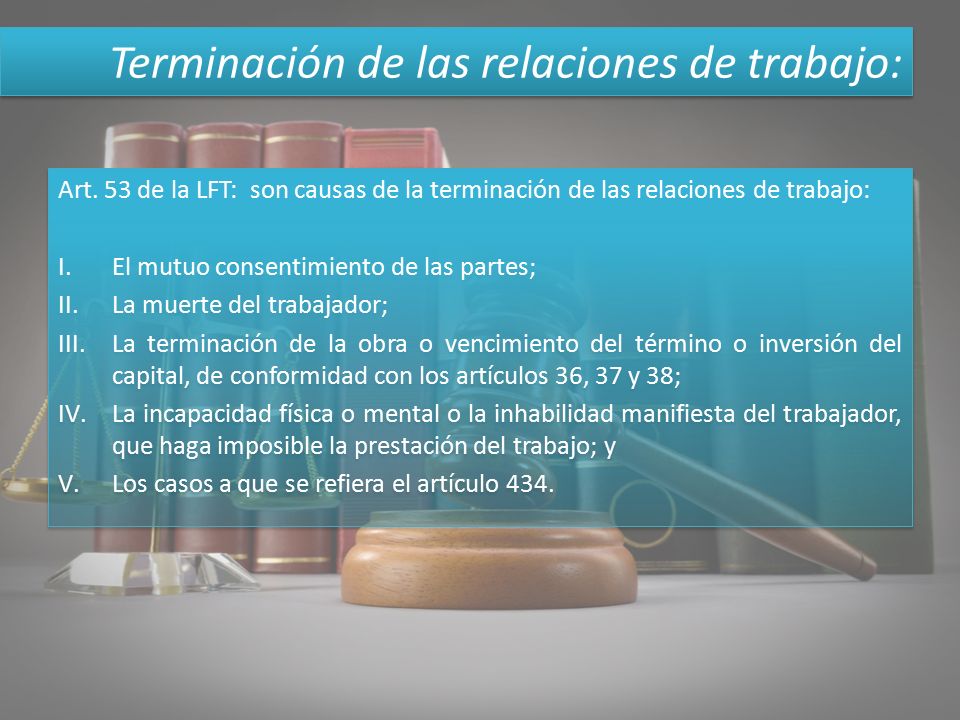 Terminación de las relaciones de trabajo:

Art. 53 de la LFT: son causas de la terminación de las relaciones de trabajo:

I. El mutuo consentimiento de las partes;
II. La muerte del trabajador;
III. La terminación de la obra o vencimiento del término o inversión del capital, de conformidad con los artículos 36, 37 y 38;
IV. La incapacidad física o mental o la inhabilidad manifiesta del trabajador, que haga imposible la prestación del trabajo; y
V. Los casos a que se refiera el artículo 434.